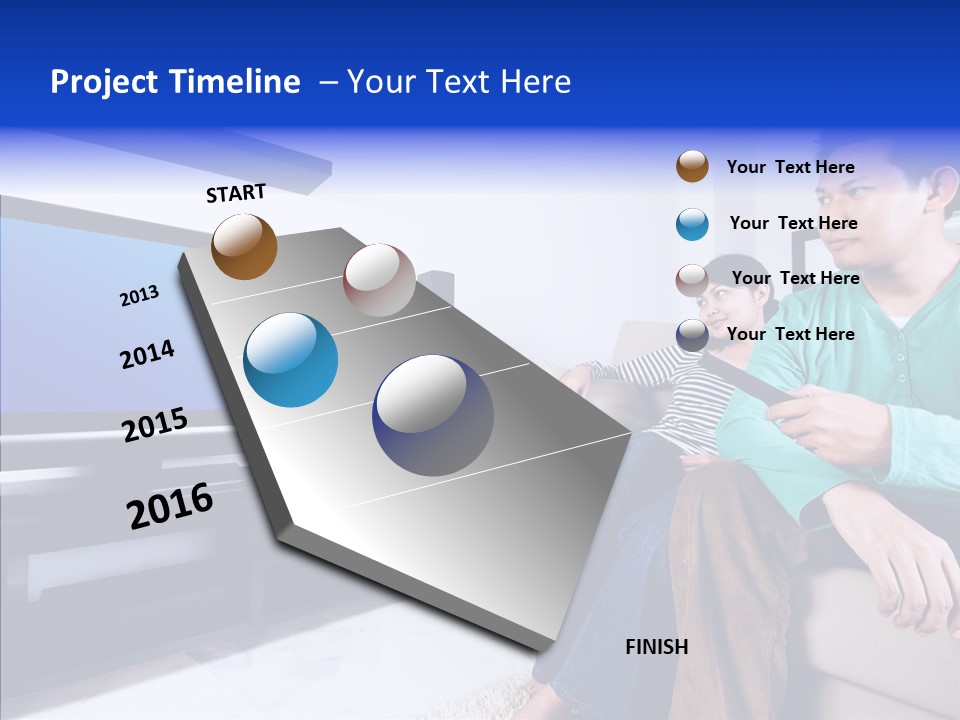 Project Timeline – Your Text Here

START

2013

2014

2015

2016

FINISH

Your Text Here

Your Text Here

Your Text Here

Your Text Here